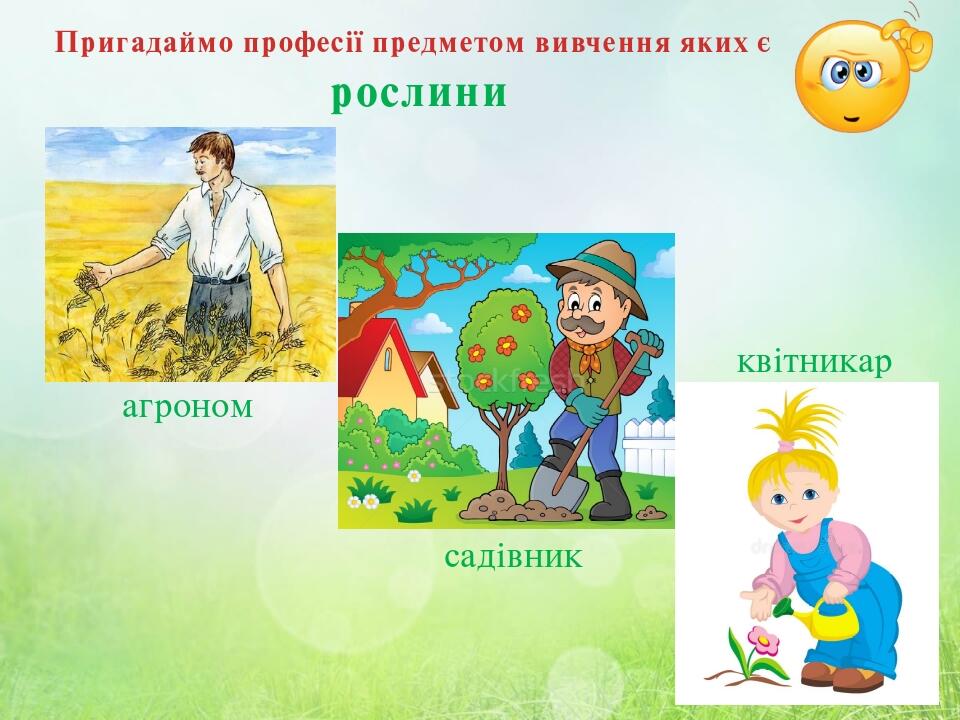 Пригадаймо професії предметом вивчення яких є
рослини

агроном

садівник

квітникар